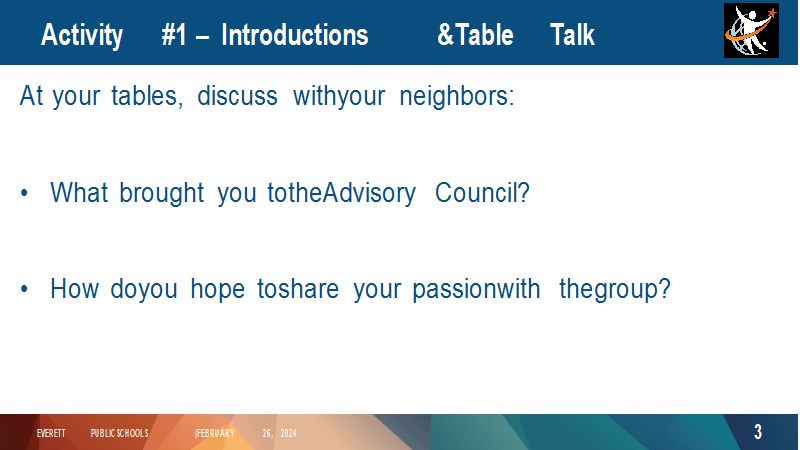 Activity #1 – Introductions &Table Talk

At your tables, discuss withyour neighbors:

• What brought you totheAdvisory Council?

• How doyou hope toshare your passionwith thegroup?

EVERETT PUBLIC SCHOOLS |FEBRUARY 26, 2024

3